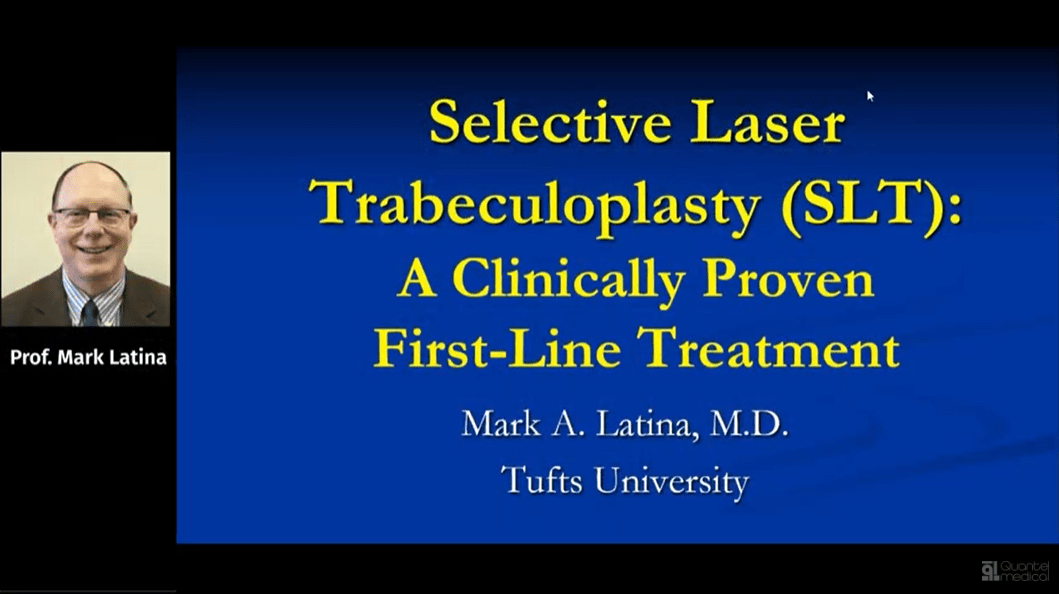 Prof. Mark Latina

Selective Laser Trabeculoplasty (SLT): A Clinically Proven First-Line Treatment

Mark A. Latina, M.D.

Tufts University

Quantel medical